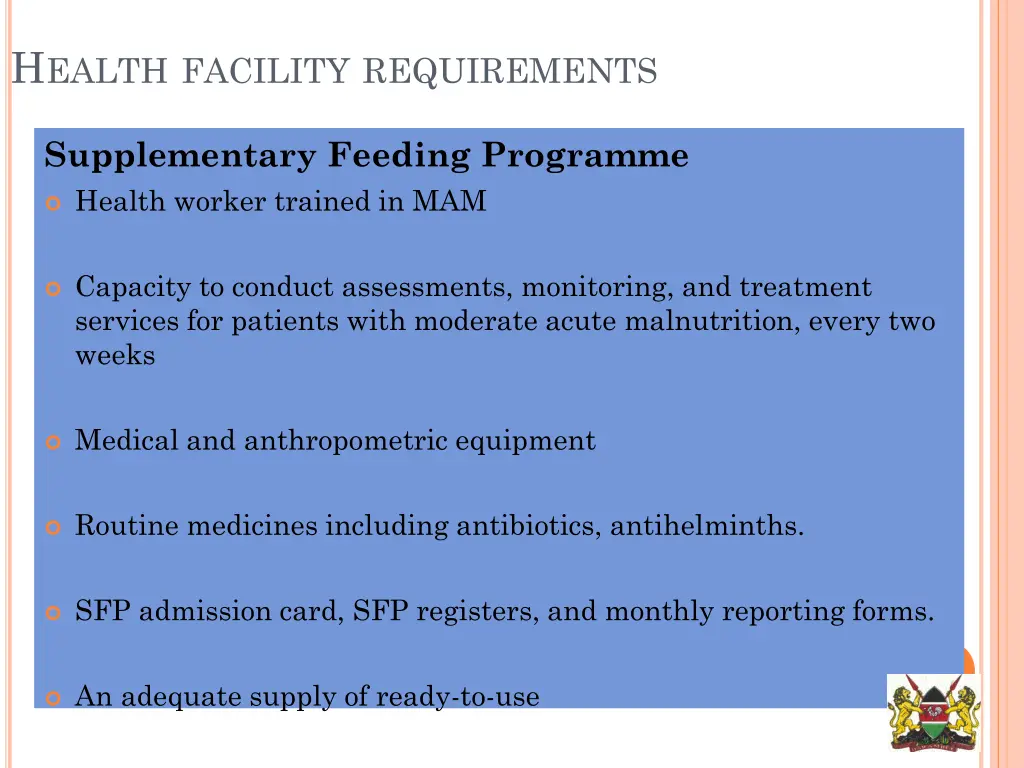 HEALTH FACILITY REQUIREMENTS

Supplementary Feeding Programme

Health worker trained in MAM

Capacity to conduct assessments, monitoring, and treatment services for patients with moderate acute malnutrition, every two weeks

Medical and anthropometric equipment

Routine medicines including antibiotics, antihelminths.

SFP admission card, SFP registers, and monthly reporting forms.

An adequate supply of ready-to-use